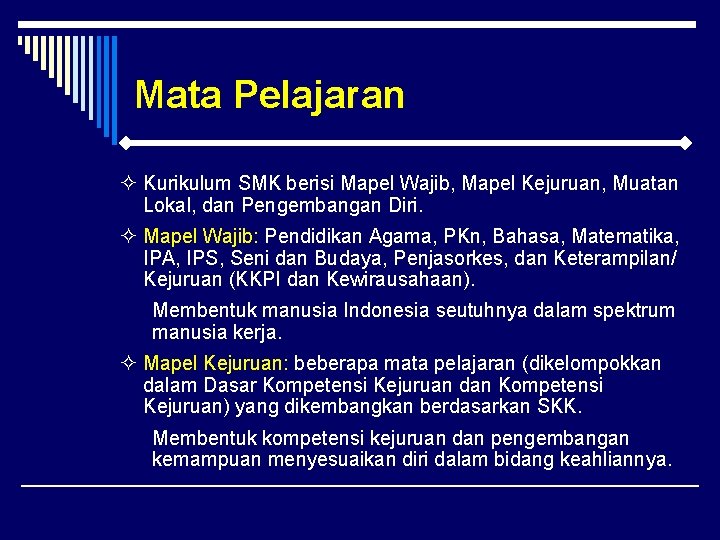 Mata Pelajaran

✧ Kurikulum SMK berisi Mapel Wajib, Mapel Kejuruan, Muatan Lokal, dan Pengembangan Diri.

✧ Mapel Wajib: Pendidikan Agama, PKn, Bahasa, Matematika, IPA, IPS, Seni dan Budaya, Penjasorkes, dan Keterampilan/ Kejuruan (KKPI dan Kewirausahaan).

Membentuk manusia Indonesia seutuhnya dalam spektrum manusia kerja.

✧ Mapel Kejuruan: beberapa mata pelajaran (dikelompokkan dalam Dasar Kompetensi Kejuruan dan Kompetensi Kejuruan) yang dikembangkan berdasarkan SKK.

Membentuk kompetensi kejuruan dan pengembangan kemampuan menyesuaikan diri dalam bidang keahliannya.